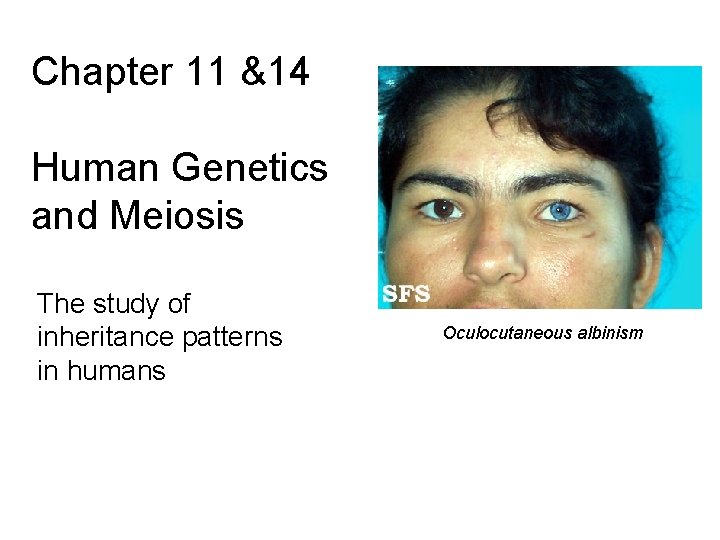 Chapter 11 &14

Human Genetics and Meiosis

The study of inheritance patterns in humans

SFS

Oculocutaneous albinism